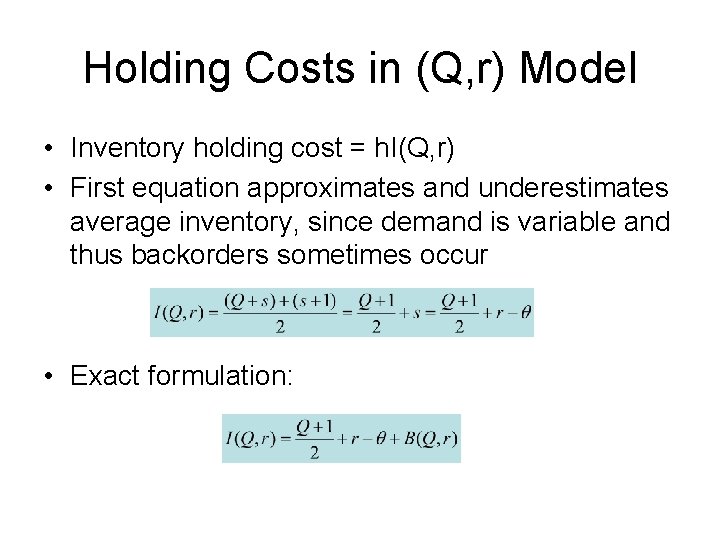 Holding Costs in (Q,r) Model

• Inventory holding cost = hI(Q,r)
• First equation approximates and underestimates average inventory, since demand is variable and thus backorders sometimes occur

$I(Q,r) = \frac{(Q+s)+(s+1)}{2} = \frac{Q+1}{2} + s = \frac{Q+1}{2} + r - \theta$

• Exact formulation:

$I(Q,r) = \frac{Q+1}{2} + r - \theta + B(Q,r)$